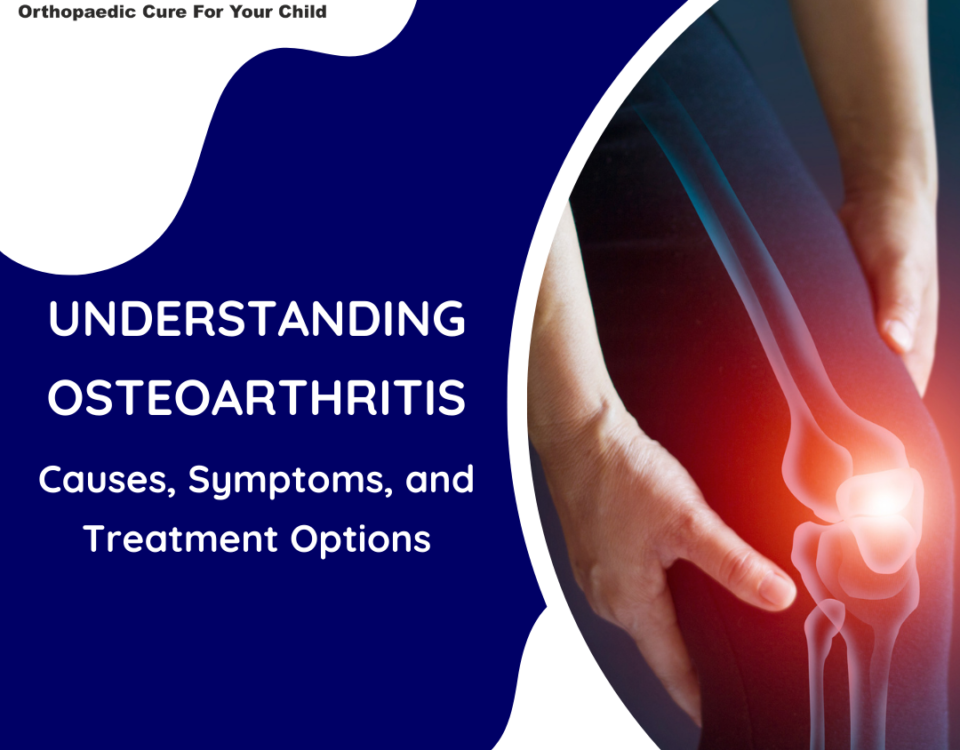 Orthopaedic Cure For Your Child

UNDERSTANDING OSTEOARTHRITIS

Causes, Symptoms, and Treatment Options